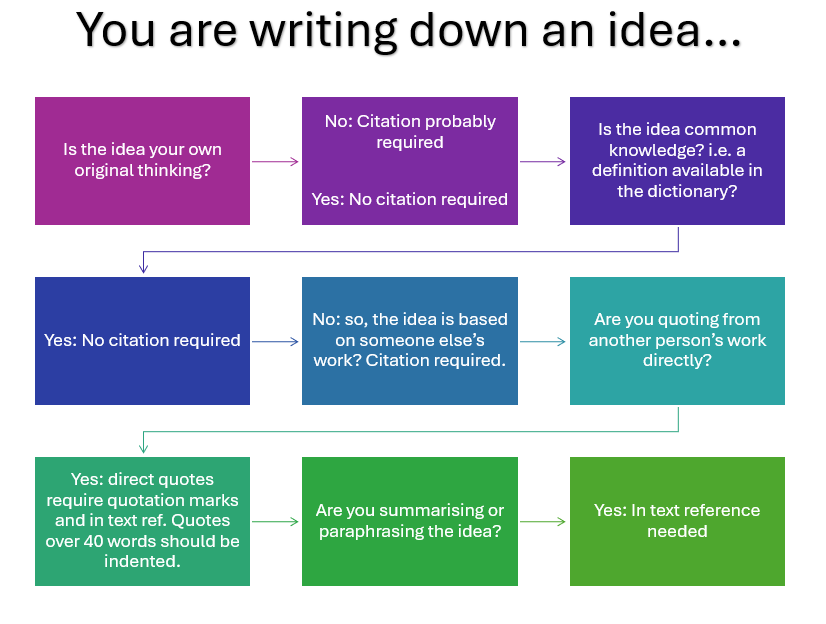 You are writing down an idea…

Is the idea your own original thinking?

No: Citation probably required

Yes: No citation required

Is the idea common knowledge? i.e. a definition available in the dictionary?

Yes: No citation required

No: so, the idea is based on someone else's work? Citation required.

Are you quoting from another person's work directly?

Yes: direct quotes require quotation marks and in text ref. Quotes over 40 words should be indented.

Are you summarising or paraphrasing the idea?

Yes: In text reference needed